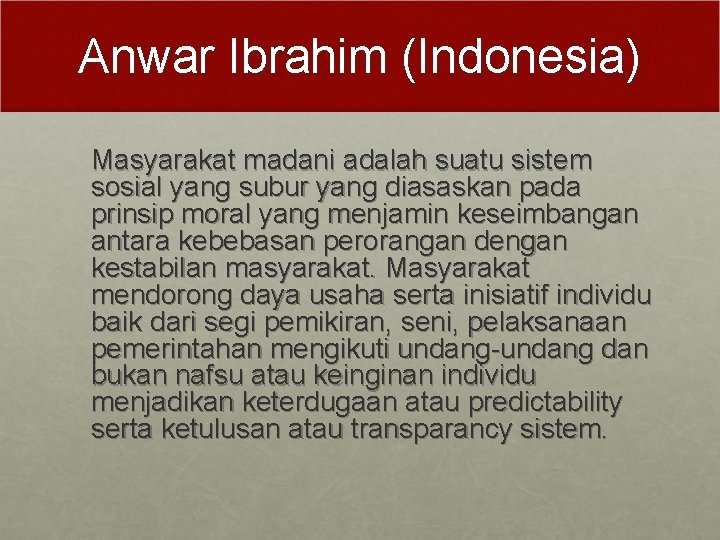 Anwar Ibrahim (Indonesia)

Masyarakat madani adalah suatu sistem sosial yang subur yang diasaskan pada prinsip moral yang menjamin keseimbangan antara kebebasan perorangan dengan kestabilan masyarakat. Masyarakat mendorong daya usaha serta inisiatif individu baik dari segi pemikiran, seni, pelaksanaan pemerintahan mengikuti undang-undang dan bukan nafsu atau keinginan individu menjadikan keterdugaan atau predictability serta ketulusan atau transparancy sistem.